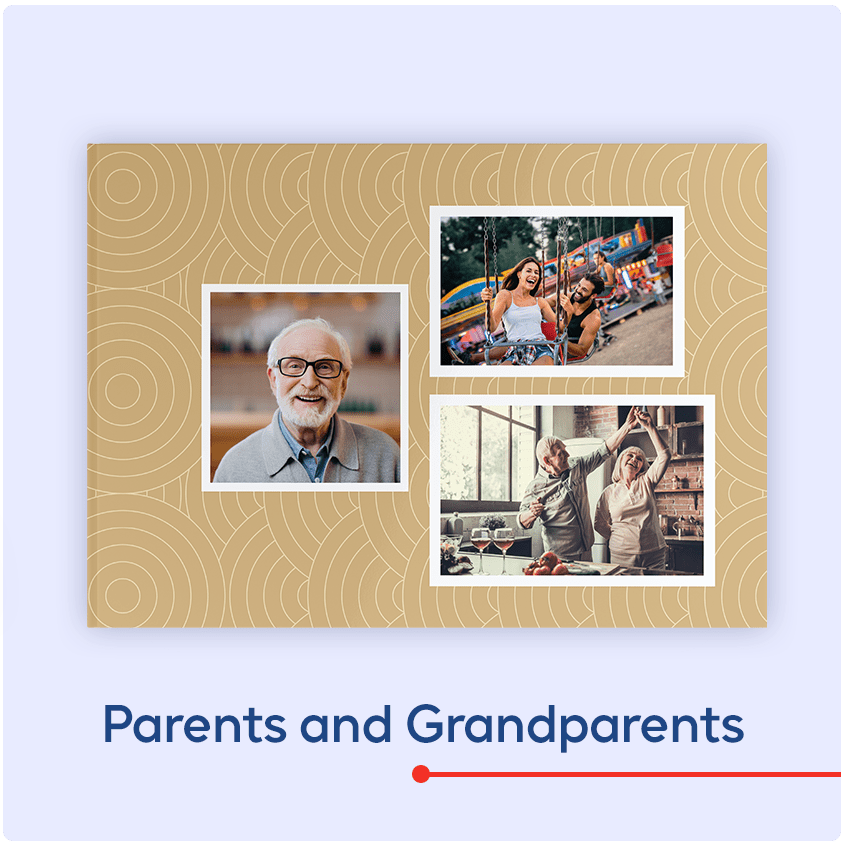 Parents and Grandparents